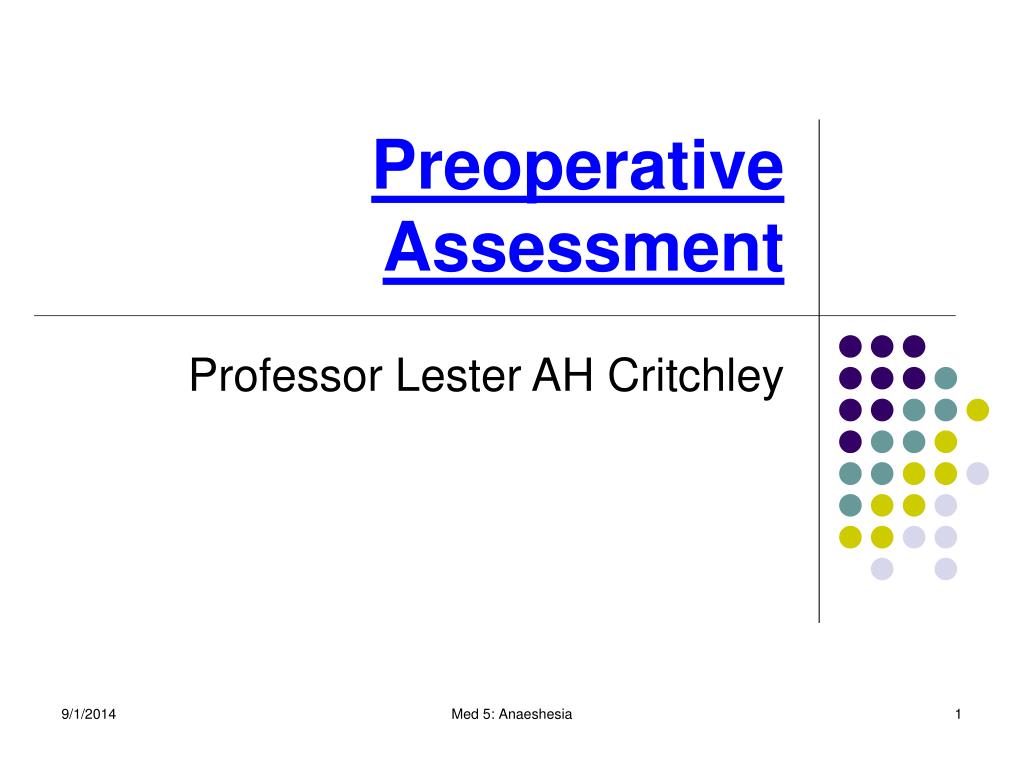 Preoperative Assessment

Professor Lester AH Critchley

9/1/2014

Med 5: Anaeshesia

1